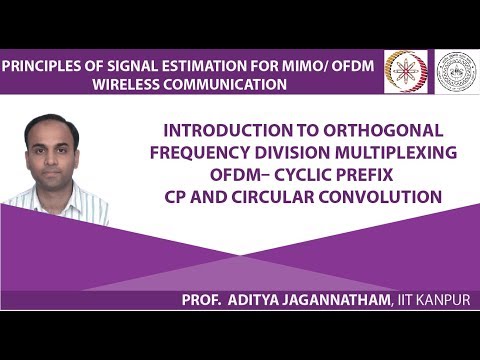 PRINCIPLES OF SIGNAL ESTIMATION FOR MIMO/ OFDM WIRELESS COMMUNICATION

INTRODUCTION TO ORTHOGONAL FREQUENCY DIVISION MULTIPLEXING OFDM– CYCLIC PREFIX CP AND CIRCULAR CONVOLUTION

PROF. ADITYA JAGANNATHAM, IIT KANPUR